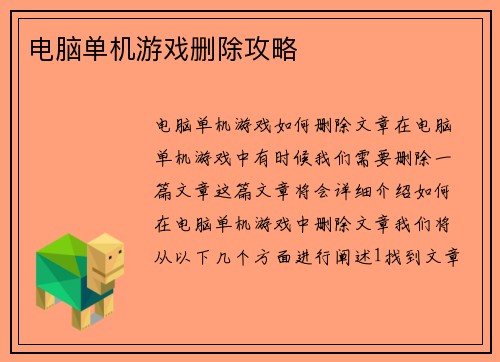 电脑单机游戏删除攻略

电脑单机游戏如何删除文章在电脑单机游戏中有时候我们需要删除一篇文章这篇文章将会详细介绍如何在电脑单机游戏中删除文章我们将从以下几个方面进行阐述1找到文章